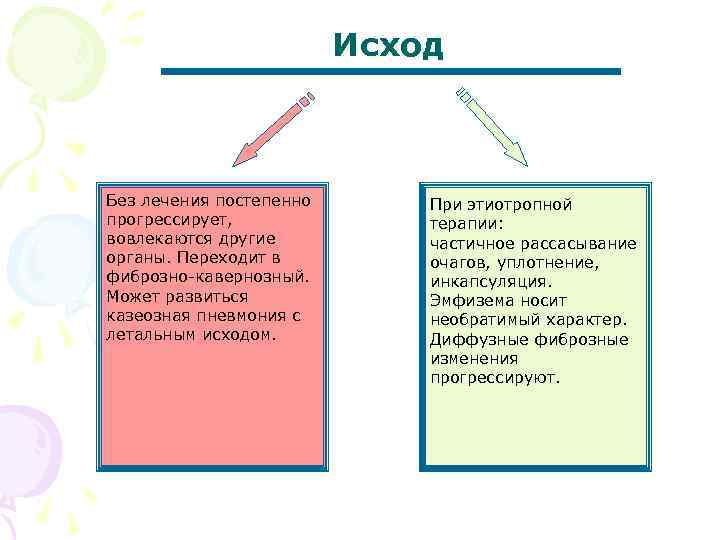 Исход

Без лечения постепенно прогрессирует, вовлекаются другие органы. Переходит в фиброзно-кавернозный. Может развиться казеозная пневмония с летальным исходом.

При этиотропной терапии:
частичное рассасывание очагов, уплотнение, инкапсуляция.
Эмфизема носит необратимый характер.
Диффузные фиброзные изменения прогрессируют.